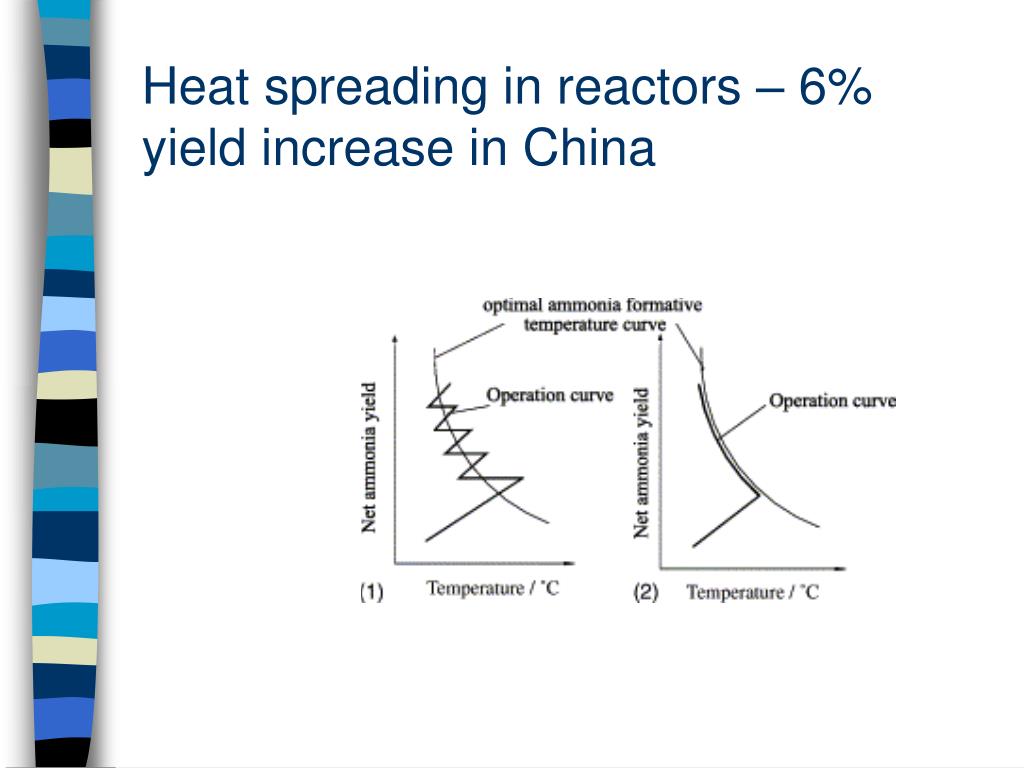 Heat spreading in reactors – 6% yield increase in China

optimal ammonia formative temperature curve

Operation curve

Net ammonia yield

(1)

Temperature / ˚C

Operation curve

Net ammonia yield

(2)

Temperature / ˚C